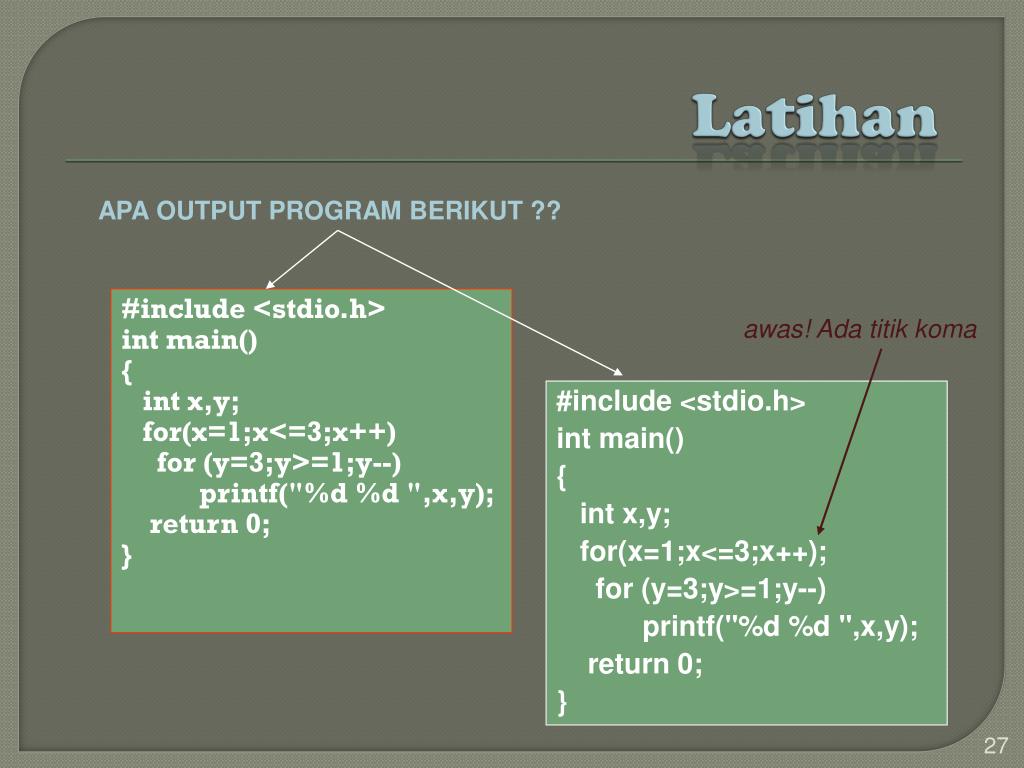 Latihan

APA OUTPUT PROGRAM BERIKUT ??

#include <stdio.h>
int main()
{
int x,y;
for(x=1;x<=3;x++)
for (y=3;y>=1;y--)
printf("%d %d ",x,y);
return 0;
}

awas! Ada titik koma

#include <stdio.h>
int main()
{
int x,y;
for(x=1;x<=3;x++);
for (y=3;y>=1;y--)
printf("%d %d ",x,y);
return 0;
}

27